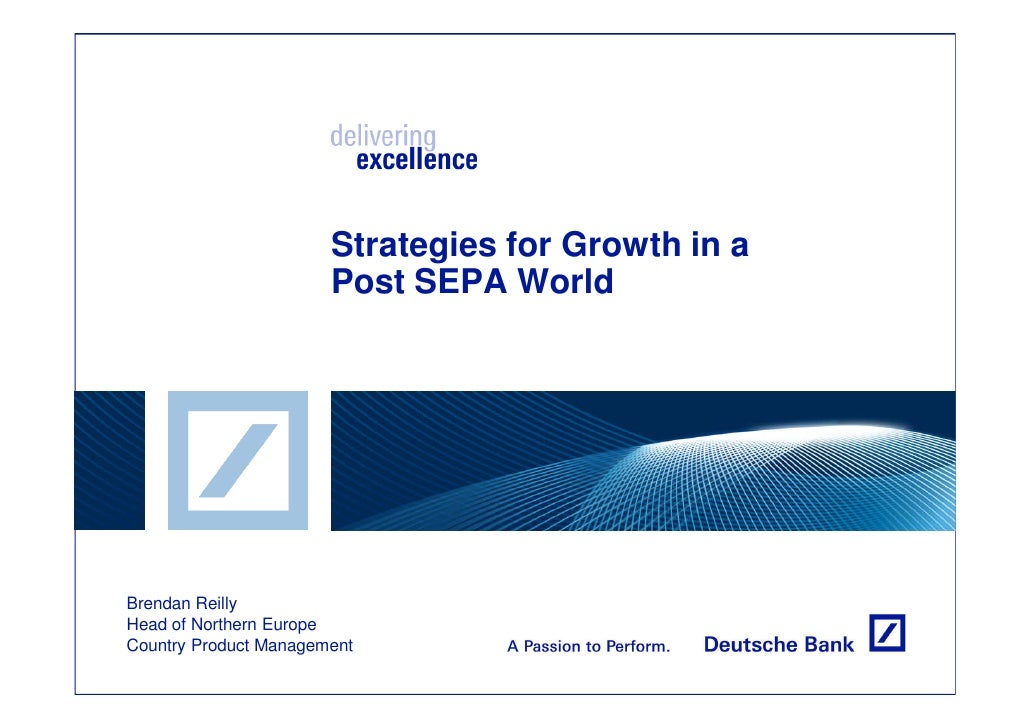 delivering
excellence

Strategies for Growth in a Post SEPA World

Brendan Reilly
Head of Northern Europe
Country Product Management

A Passion to Perform.

Deutsche Bank